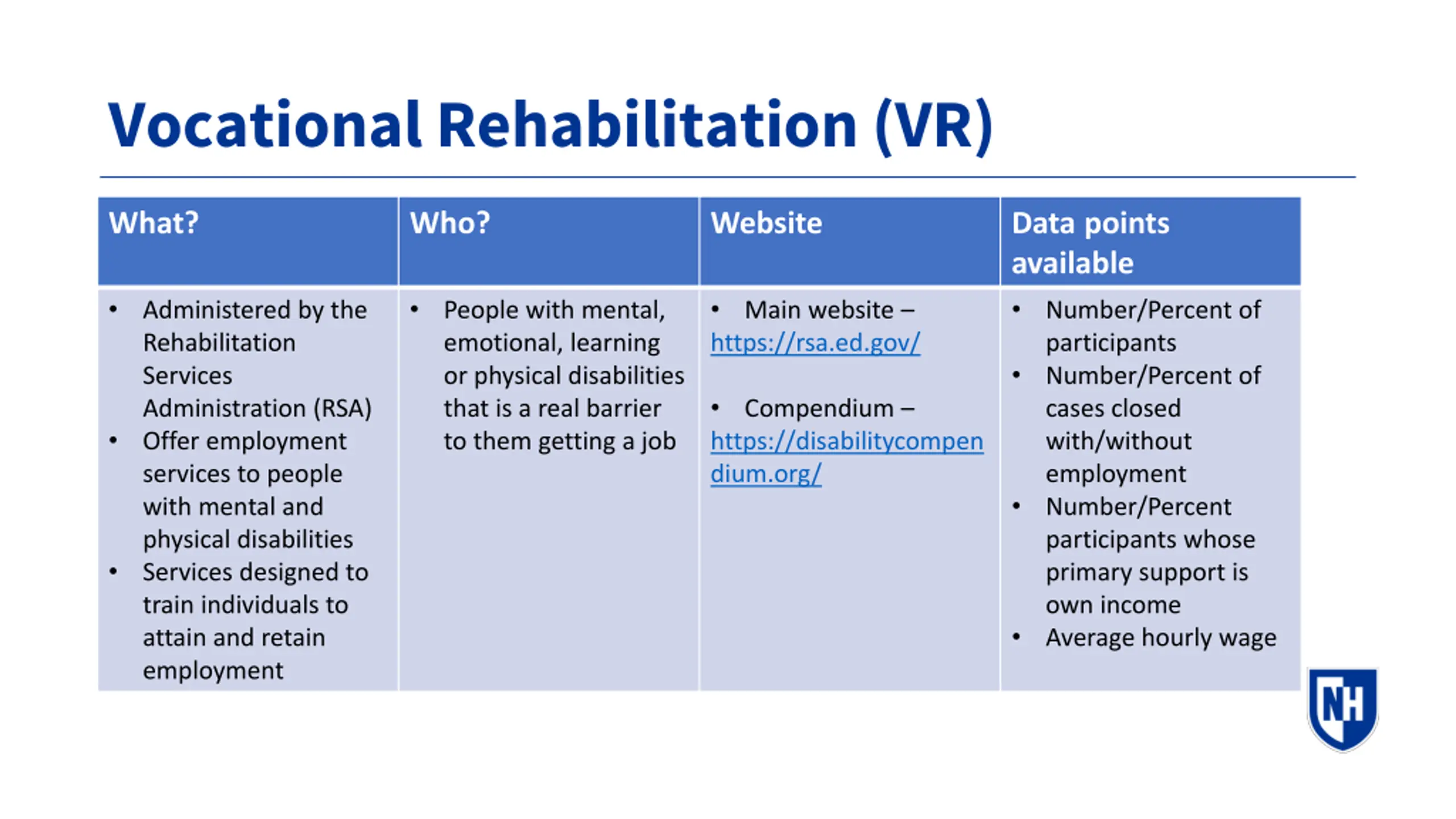 Vocational Rehabilitation (VR)

| What? | Who? | Website | Data points available |
|---|---|---|---|
| • Administered by the Rehabilitation Services Administration (RSA) • Offer employment services to people with mental and physical disabilities • Services designed to train individuals to attain and retain employment | • People with mental, emotional, learning or physical disabilities that is a real barrier to them getting a job | • Main website – https://rsa.ed.gov/ • Compendium – https://disabilitycompendium.org/ | • Number/Percent of participants • Number/Percent of cases closed with/without employment • Number/Percent participants whose primary support is own income • Average hourly wage |

NH